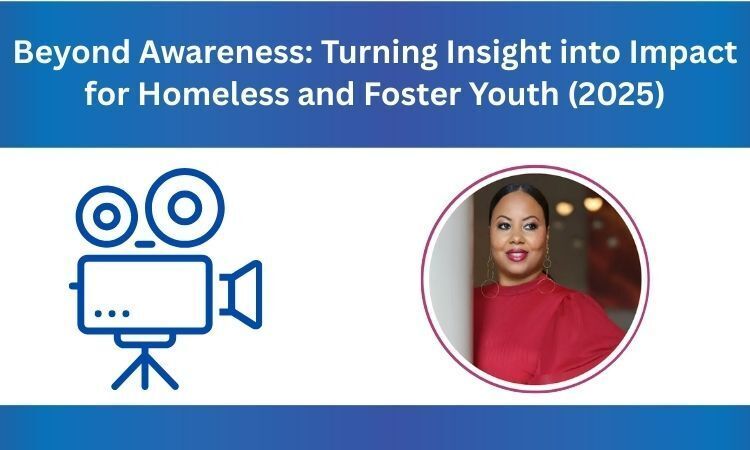 Beyond Awareness: Turning Insight into Impact for Homeless and Foster Youth (2025)